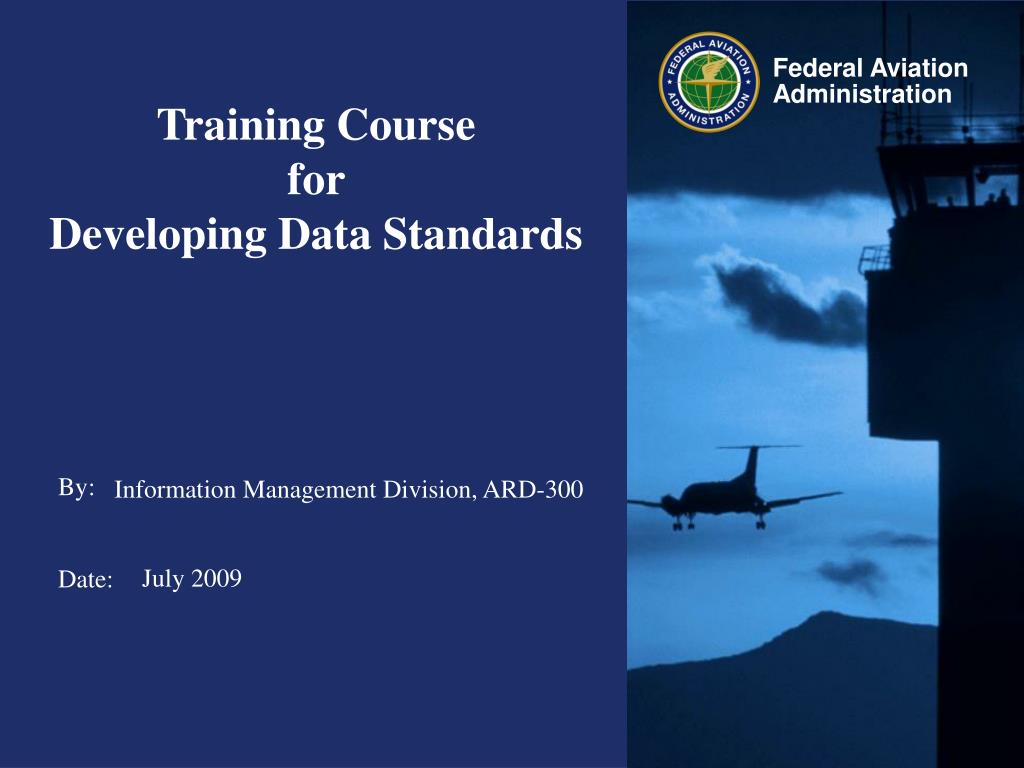 FEDERAL AVIATION ADMINISTRATION

Federal Aviation Administration

Training Course
for
Developing Data Standards

By: Information Management Division, ARD-300

Date: July 2009